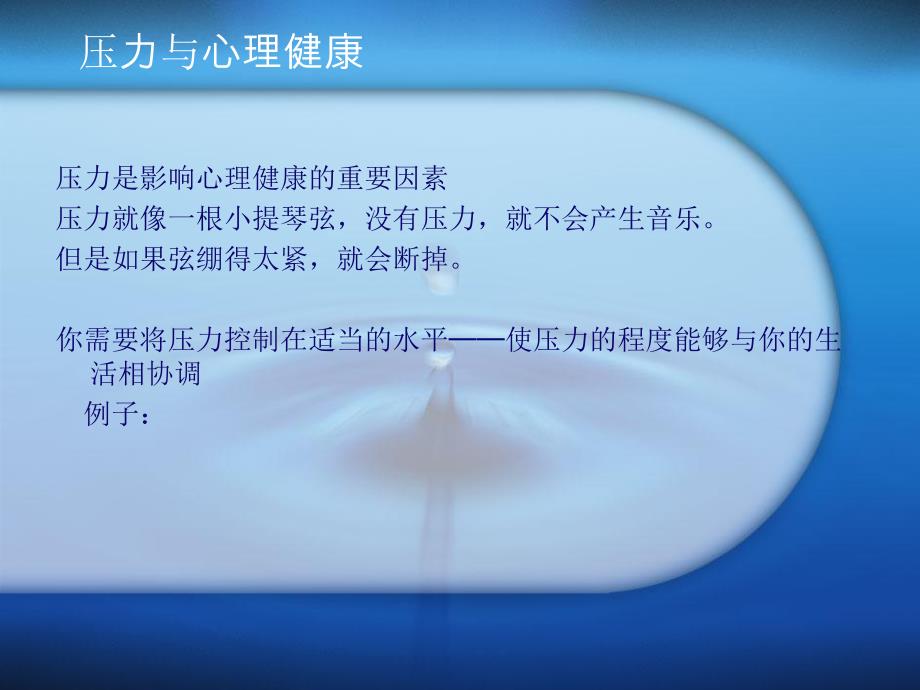 压力与心理健康

压力是影响心理健康的重要因素
压力就像一根小提琴弦，没有压力，就不会产生音乐。
但是如果弦绷得太紧，就会断掉。

你需要将压力控制在适当的水平——使压力的程度能够与你的生活相协调
例子：